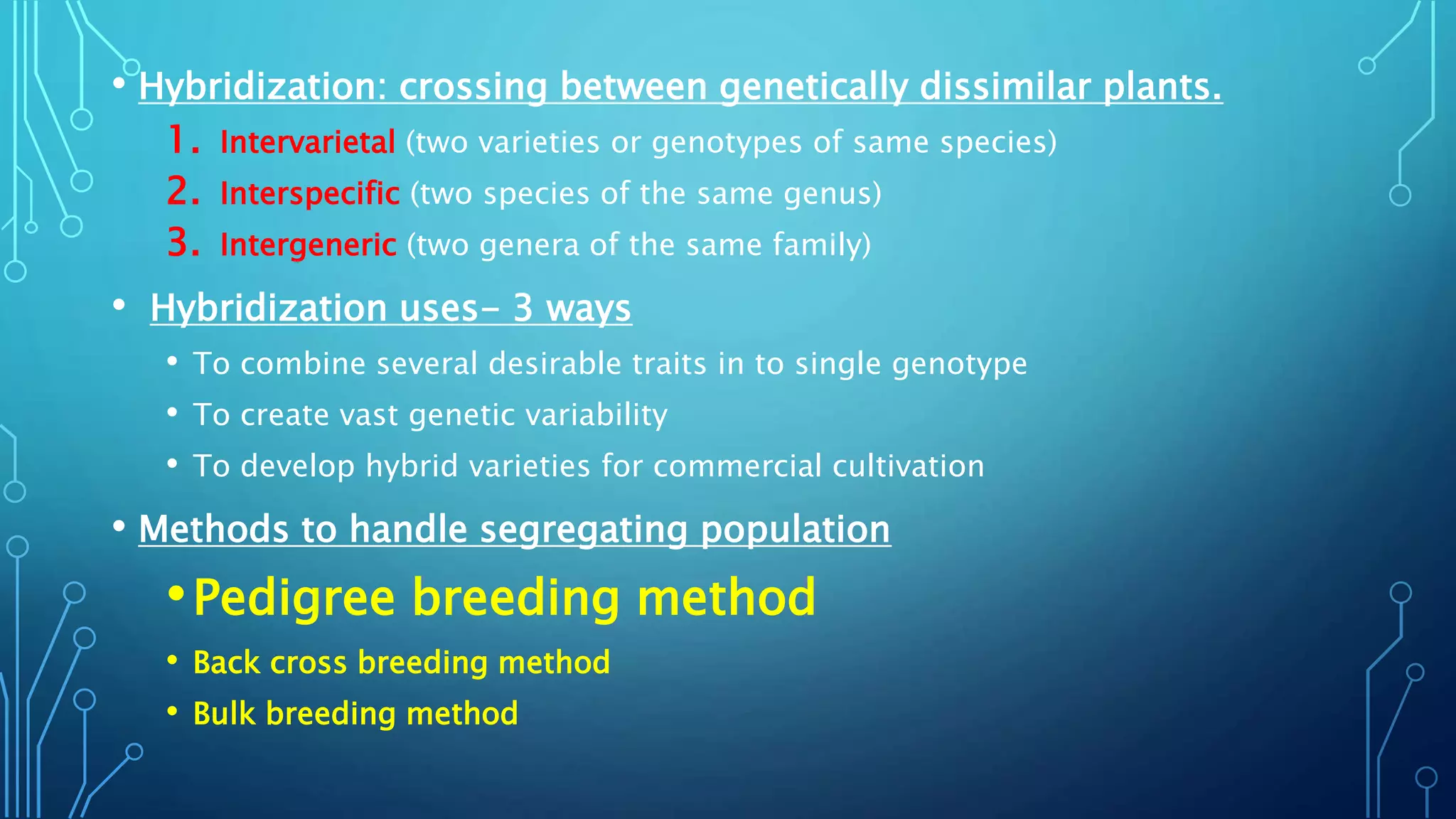 • Hybridization: crossing between genetically dissimilar plants.

1. Intervarietal (two varieties or genotypes of same species)
2. Interspecific (two species of the same genus)
3. Intergeneric (two genera of the same family)

• Hybridization uses- 3 ways

• To combine several desirable traits in to single genotype
• To create vast genetic variability
• To develop hybrid varieties for commercial cultivation

• Methods to handle segregating population

• Pedigree breeding method
• Back cross breeding method
• Bulk breeding method